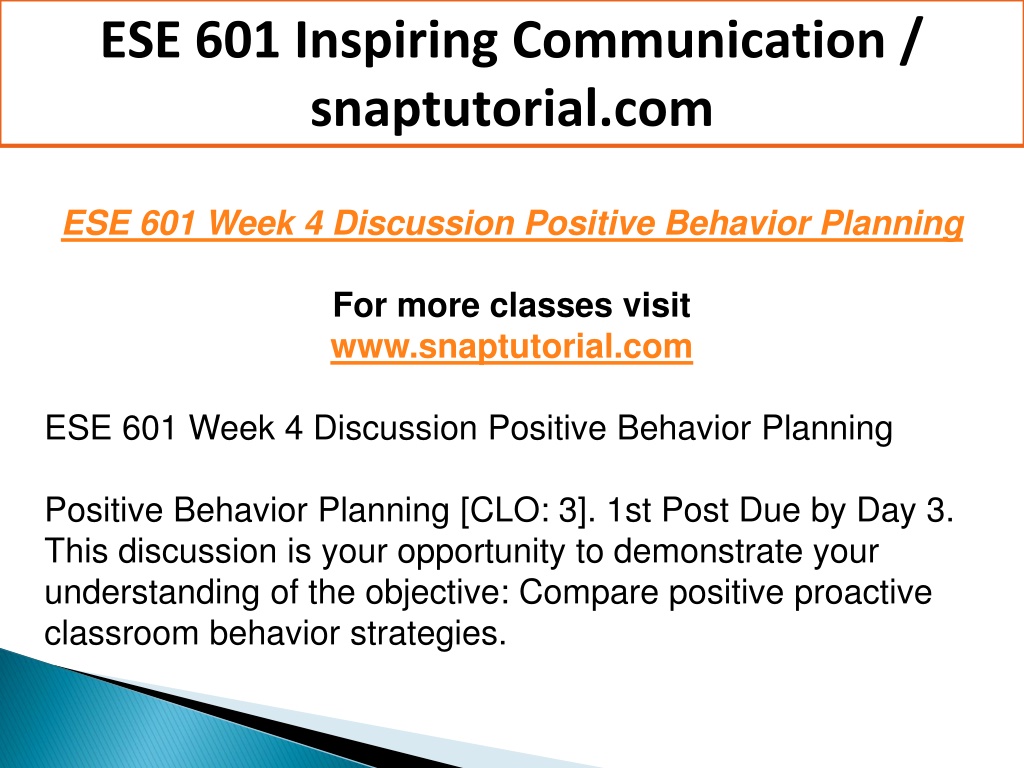 ESE 601 Inspiring Communication / snaptutorial.com

ESE 601 Week 4 Discussion Positive Behavior Planning

For more classes visit
www.snaptutorial.com

ESE 601 Week 4 Discussion Positive Behavior Planning

Positive Behavior Planning [CLO: 3]. 1st Post Due by Day 3. This discussion is your opportunity to demonstrate your understanding of the objective: Compare positive proactive classroom behavior strategies.